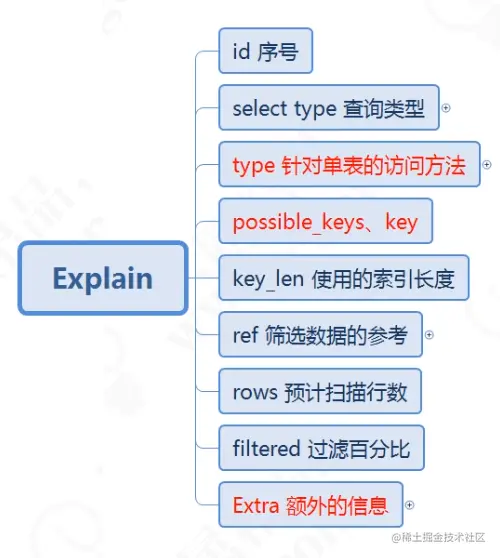 Explain

id 序号

select type 查询类型

type 针对单表的访问方法

possible_keys、key

key_len 使用的索引长度

ref 筛选数据的参考

rows 预计扫描行数

filtered 过滤百分比

Extra 额外的信息

@稀土掘金技术社区